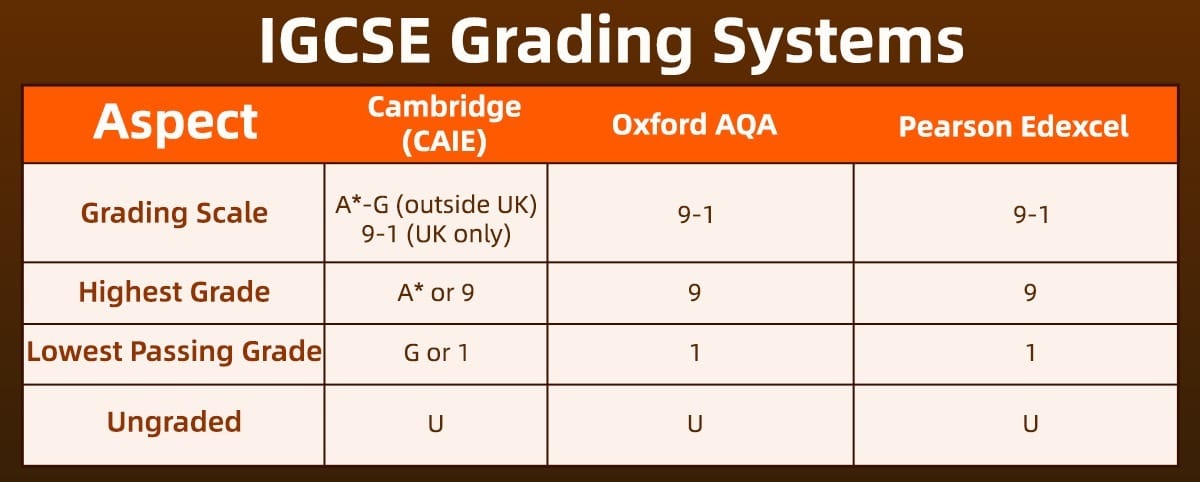 IGCSE Grading Systems

| Aspect | Cambridge (CAIE) | Oxford AQA | Pearson Edexcel |
|---|---|---|---|
| Grading Scale | A*-G (outside UK) 9-1 (UK only) | 9-1 | 9-1 |
| Highest Grade | A* or 9 | 9 | 9 |
| Lowest Passing Grade | G or 1 | 1 | 1 |
| Ungraded | U | U | U |